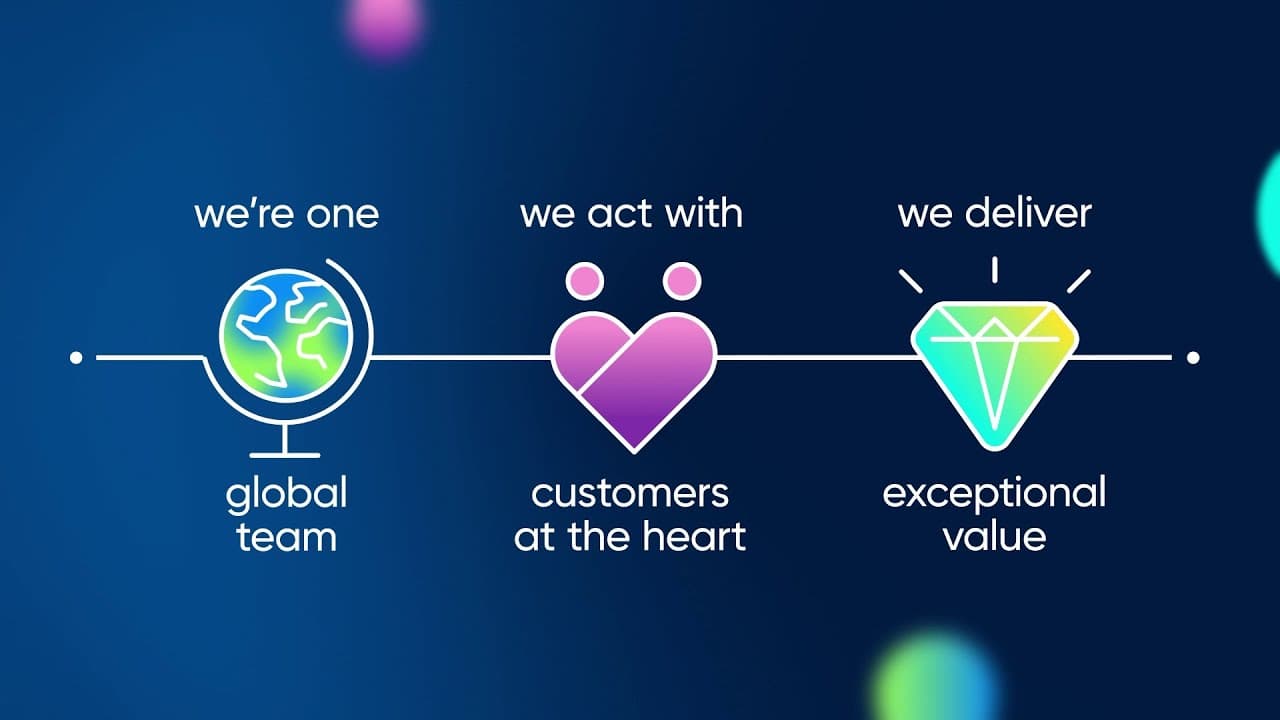 we're one

global team

we act with

customers at the heart

we deliver

exceptional value